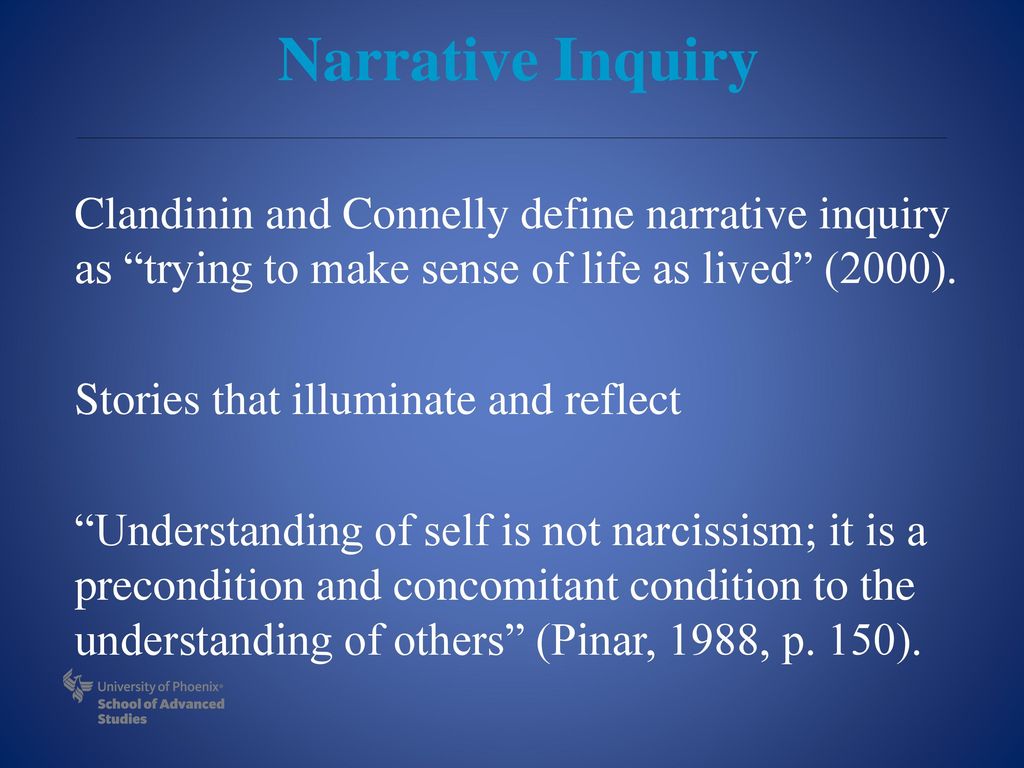 Narrative Inquiry

Clandinin and Connelly define narrative inquiry as “trying to make sense of life as lived” (2000).

Stories that illuminate and reflect

“Understanding of self is not narcissism; it is a precondition and concomitant condition to the understanding of others” (Pinar, 1988, p. 150).

University of Phoenix®
School of Advanced Studies